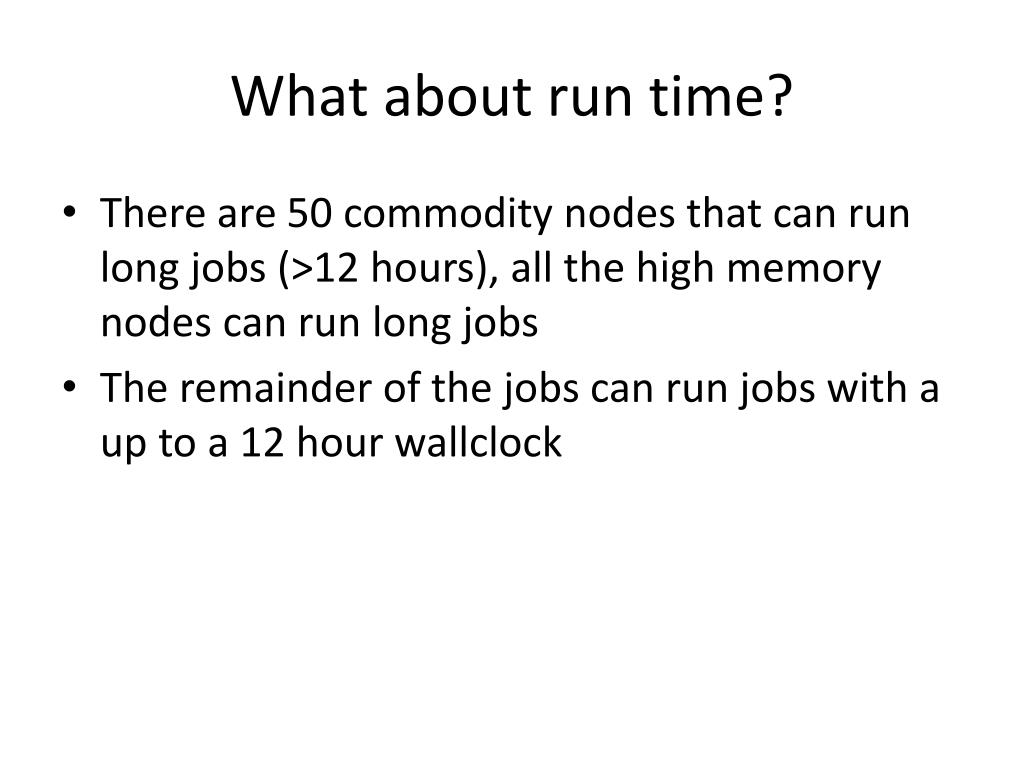 What about run time?

• There are 50 commodity nodes that can run long jobs (>12 hours), all the high memory nodes can run long jobs
• The remainder of the jobs can run jobs with a up to a 12 hour wallclock